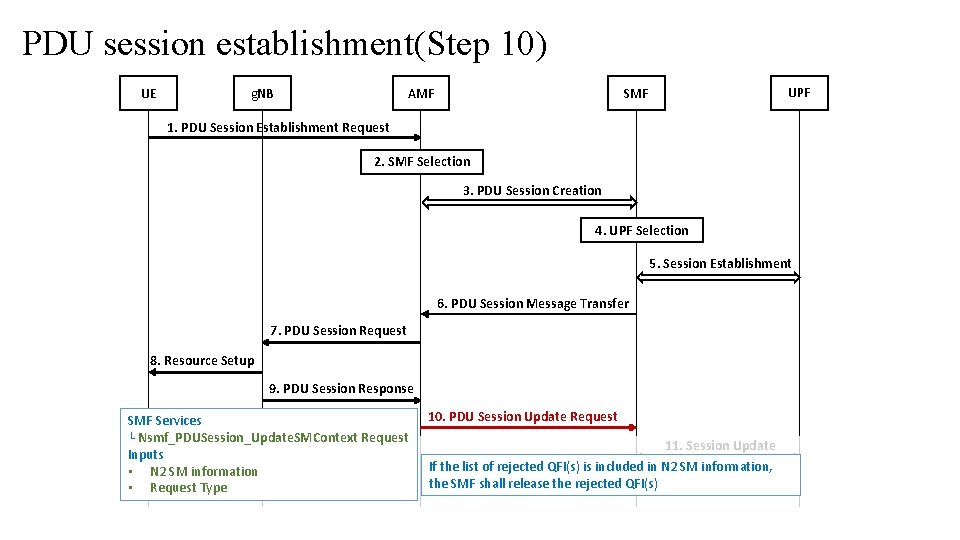 PDU session establishment(Step 10)

UE
gNB
AMF
SMF
UPF

1. PDU Session Establishment Request

2. SMF Selection

3. PDU Session Creation

4. UPF Selection

5. Session Establishment

6. PDU Session Message Transfer

7. PDU Session Request

8. Resource Setup

9. PDU Session Response

10. PDU Session Update Request

11. Session Update

SMF Services
└ Nsmf_PDUSession_UpdateSMContext Request
Inputs
• N2 SM information
• Request Type

If the list of rejected QFI(s) is included in N2 SM infomation, the SMF shall release the rejected QFI(s)